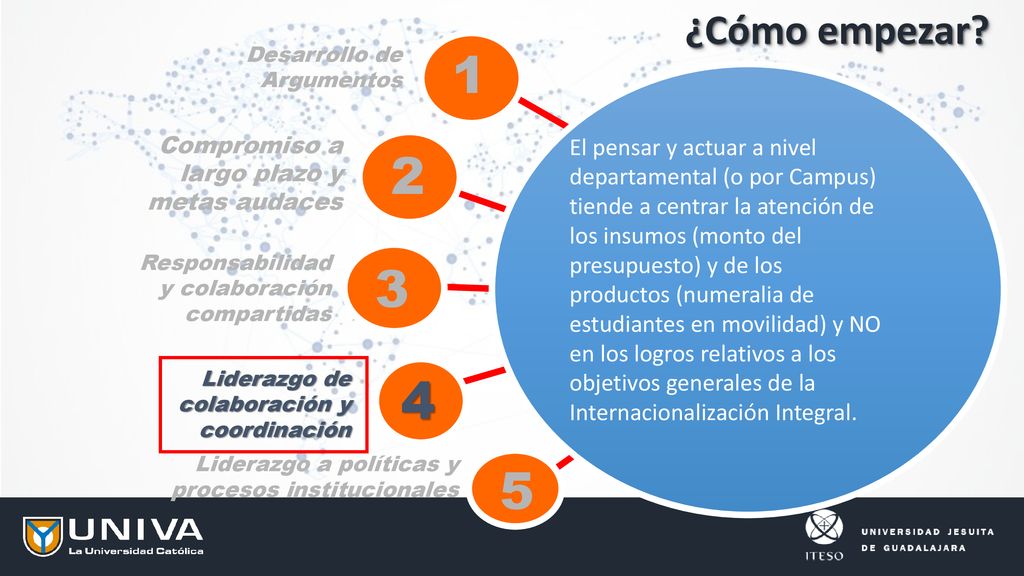 ¿Cómo empezar?

Desarrollo de Argumentos

1

Compromiso a largo plazo y metas audaces

2

Responsabilidad y colaboración compartidas

3

Liderazgo de colaboración y coordinación

4

Liderazgo a políticas y procesos institucionales

5

El pensar y actuar a nivel departamental (o por Campus) tiende a centrar la atención de los insumos (monto del presupuesto) y de los productos (numeralia de estudiantes en movilidad) y NO en los logros relativos a los objetivos generales de la Internacionalización Integral.

UNIVA
La Universidad Católica

ITESO
UNIVERSIDAD JESUITA DE GUADALAJARA